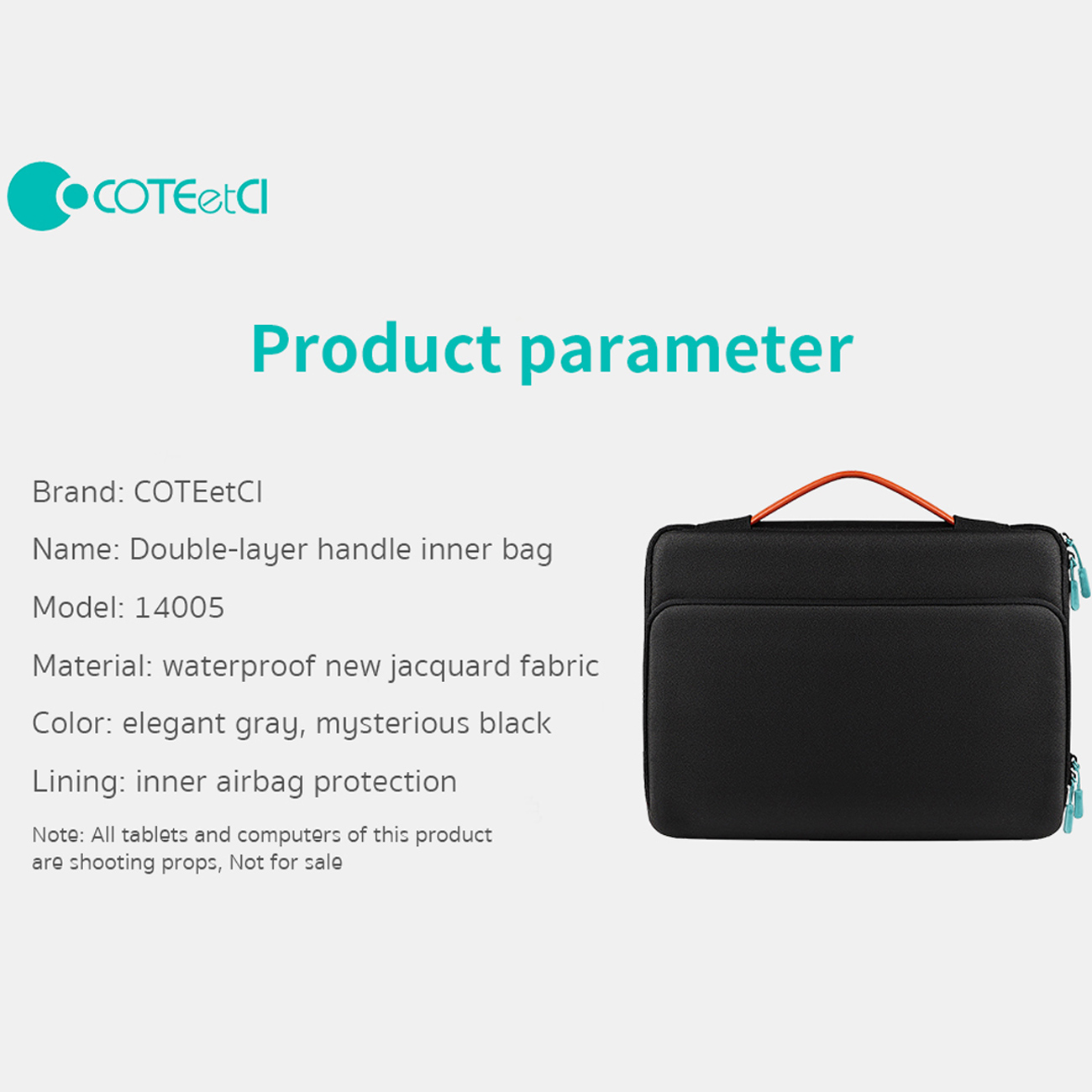 COTEetCI

Product parameter

Brand: COTEetCI

Name: Double-layer handle inner bag

Model: 14005

Material: waterproof new jacquard fabric

Color: elegant gray, mysterious black

Lining: inner airbag protection

Note: All tablets and computers of this product are shooting props, Not for sale